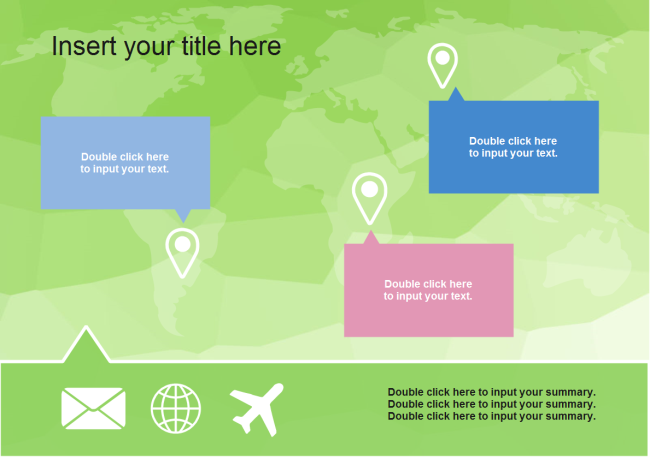 Insert your title here

Double click here to input your text.

Double click here to input your text.

Double click here to input your text.

Double click here to input your summary.
Double click here to input your summary.
Double click here to input your summary.